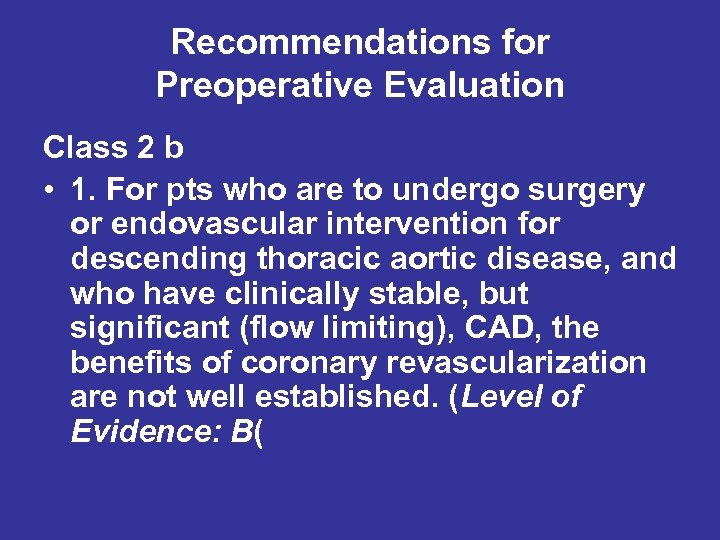 Recommendations for Preoperative Evaluation

Class 2 b

• 1. For pts who are to undergo surgery or endovascular intervention for descending thoracic aortic disease, and who have clinically stable, but significant (flow limiting), CAD, the benefits of coronary revascularization are not well established. (Level of Evidence: B(